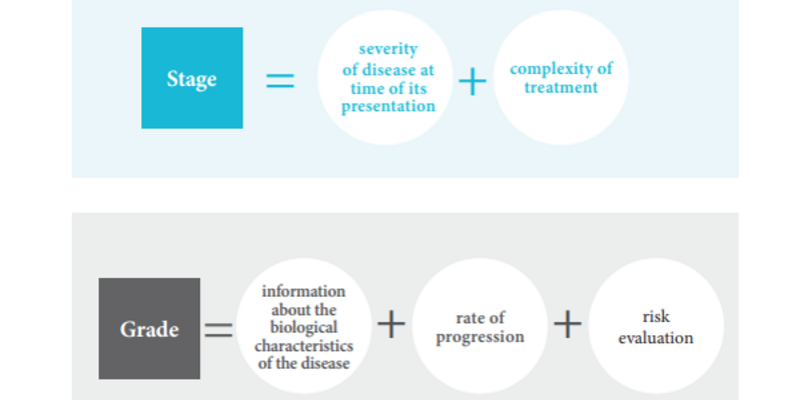 Stage = severity of disease at time of its presentation + complexity of treatment

Grade = information about the biological characteristics of the disease + rate of progression + risk evaluation